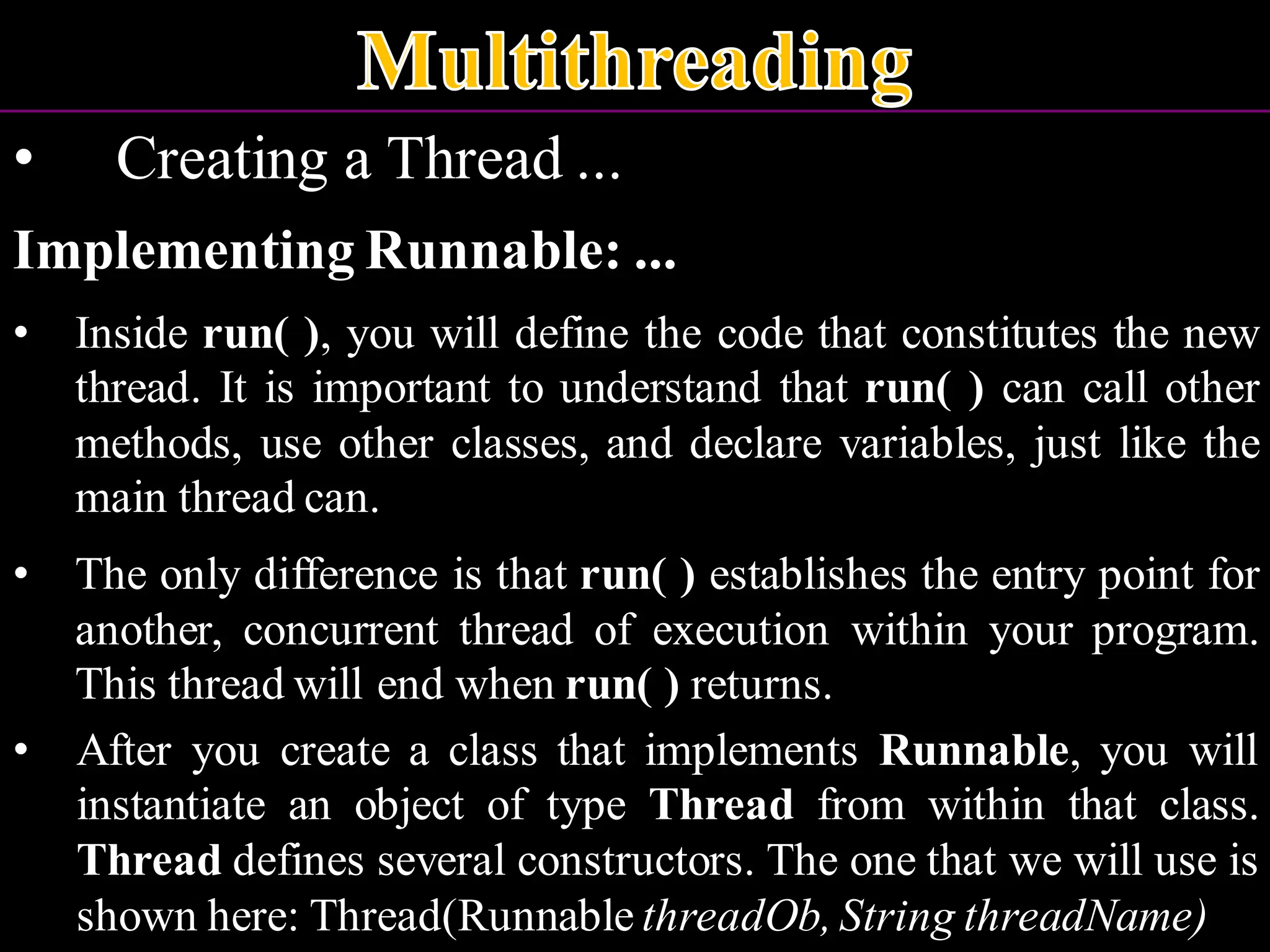 Multithreading

• Creating a Thread ...

Implementing Runnable: ...

• Inside run( ), you will define the code that constitutes the new thread. It is important to understand that run( ) can call other methods, use other classes, and declare variables, just like the main thread can.

• The only difference is that run( ) establishes the entry point for another, concurrent thread of execution within your program. This thread will end when run( ) returns.

• After you create a class that implements Runnable, you will instantiate an object of type Thread from within that class. Thread defines several constructors. The one that we will use is shown here: Thread(Runnable threadOb, String threadName)